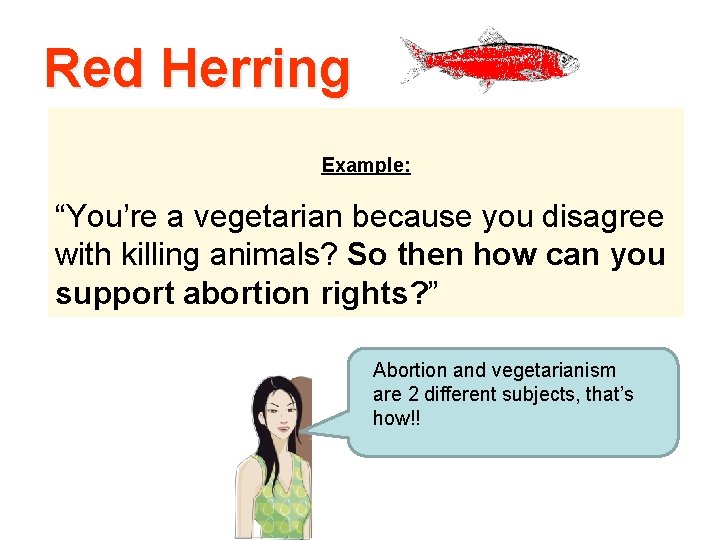 Red Herring

Example:

“You’re a vegetarian because you disagree with killing animals? So then how can you support abortion rights?”

Abortion and vegetarianism are 2 different subjects, that’s how!!